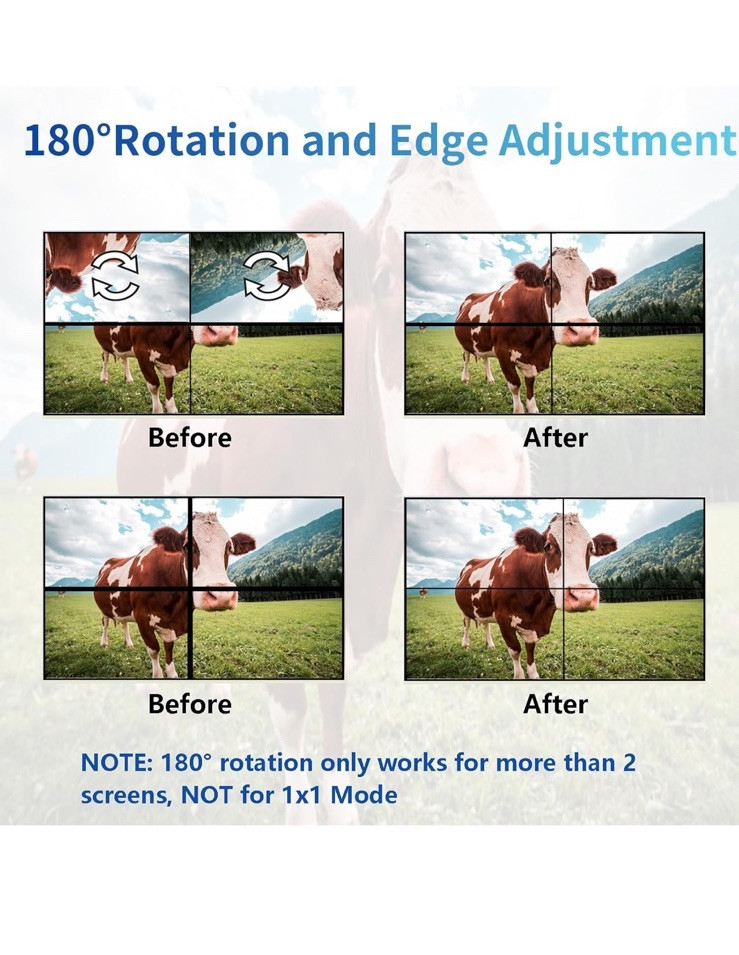 180°Rotation and Edge Adjustment

Before

After

Before

After

NOTE: 180° rotation only works for more than 2 screens, NOT for 1x1 Mode